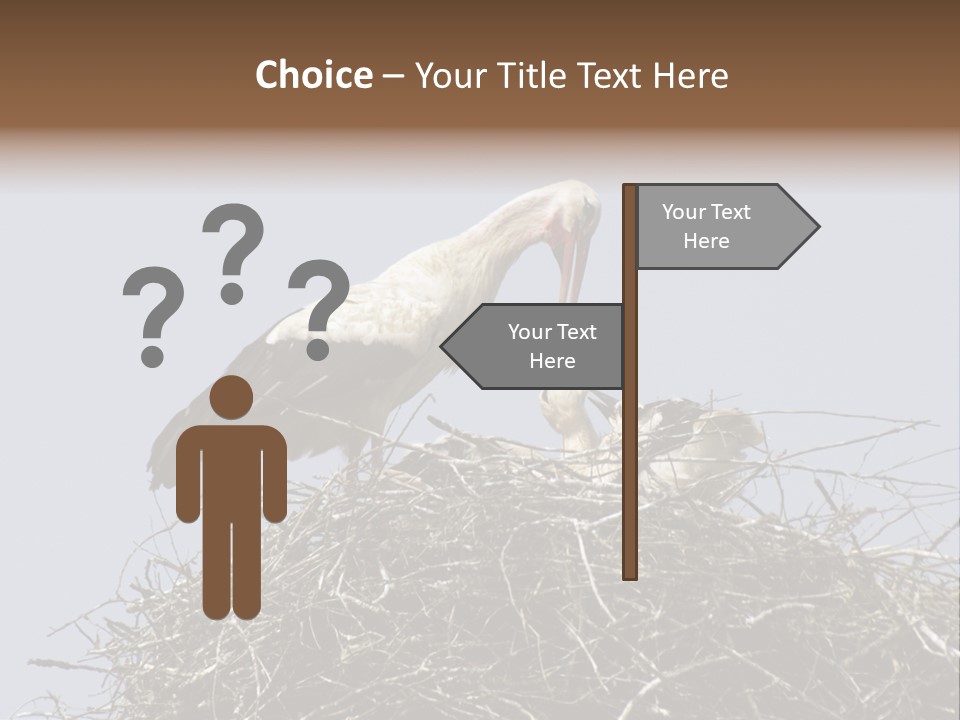 Choice – Your Title Text Here

? ? ?

Your Text Here

Your Text Here